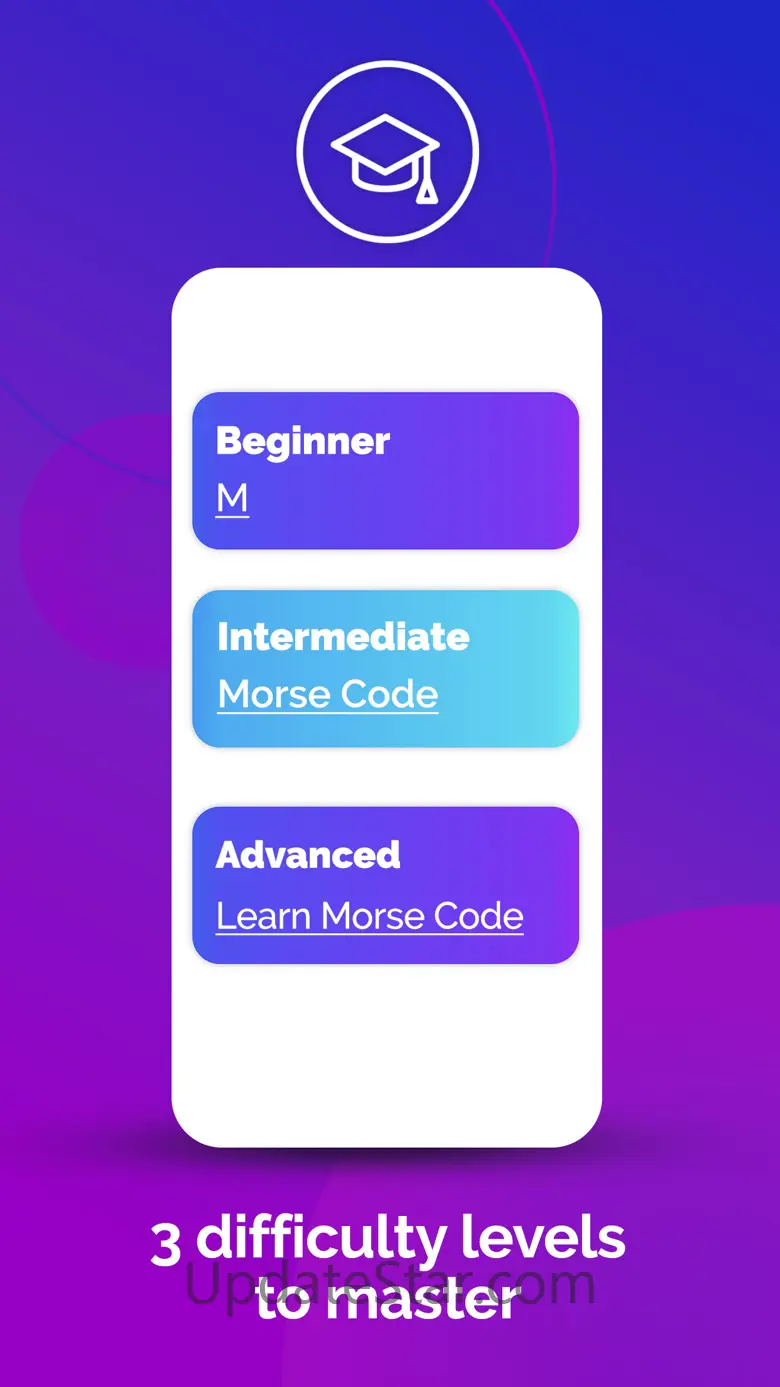 Beginner
M

Intermediate
Morse Code

Advanced
Learn Morse Code

3 difficulty levels to master

UpdateStar.com